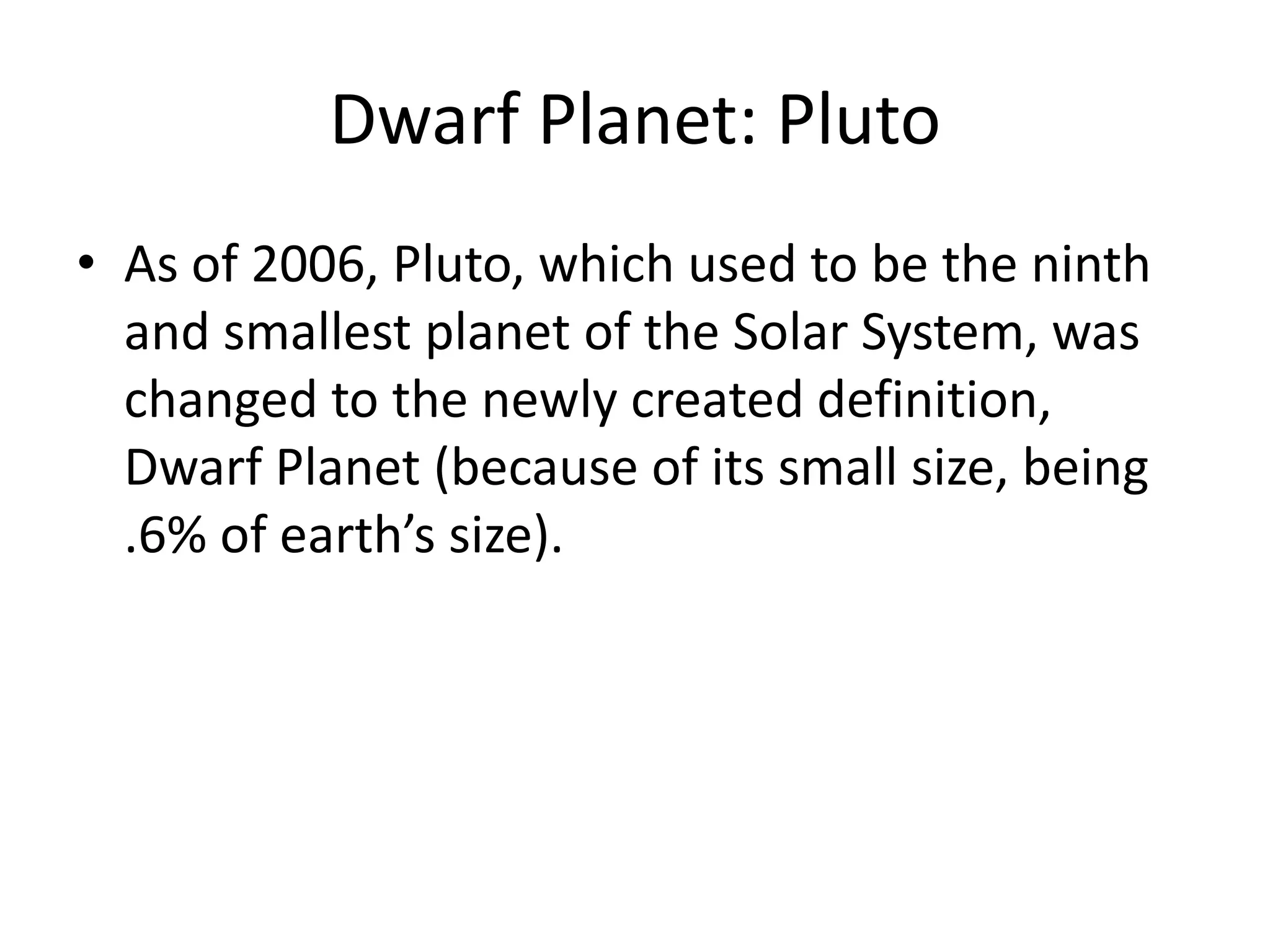 Dwarf Planet: Pluto

• As of 2006, Pluto, which used to be the ninth and smallest planet of the Solar System, was changed to the newly created definition, Dwarf Planet (because of its small size, being .6% of earth’s size).